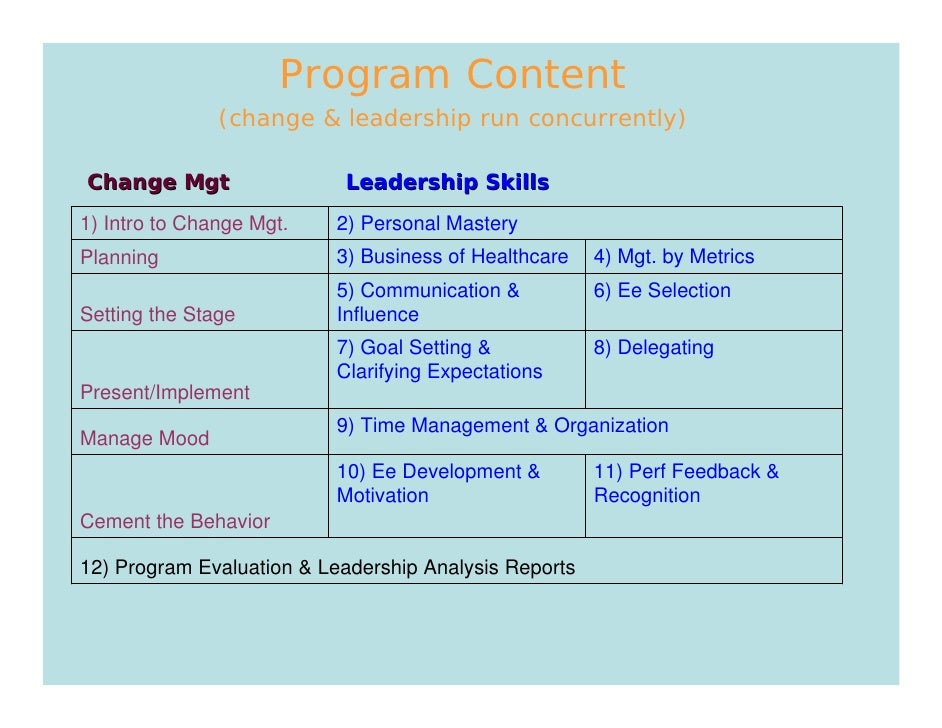 Program Content

(change & leadership run concurrently)

| Change Mgt | Leadership Skills | |
|---|---|---|
| 1) Intro to Change Mgt. | 2) Personal Mastery | |
| Planning | 3) Business of Healthcare | 4) Mgt. by Metrics |
| Setting the Stage | 5) Communication & Influence | 6) Ee Selection |
| Present/Implement | 7) Goal Setting & Clarifying Expectations | 8) Delegating |
| Manage Mood | 9) Time Management & Organization | |
| Cement the Behavior | 10) Ee Development & Motivation | 11) Perf Feedback & Recognition |
| 12) Program Evaluation & Leadership Analysis Reports | | |